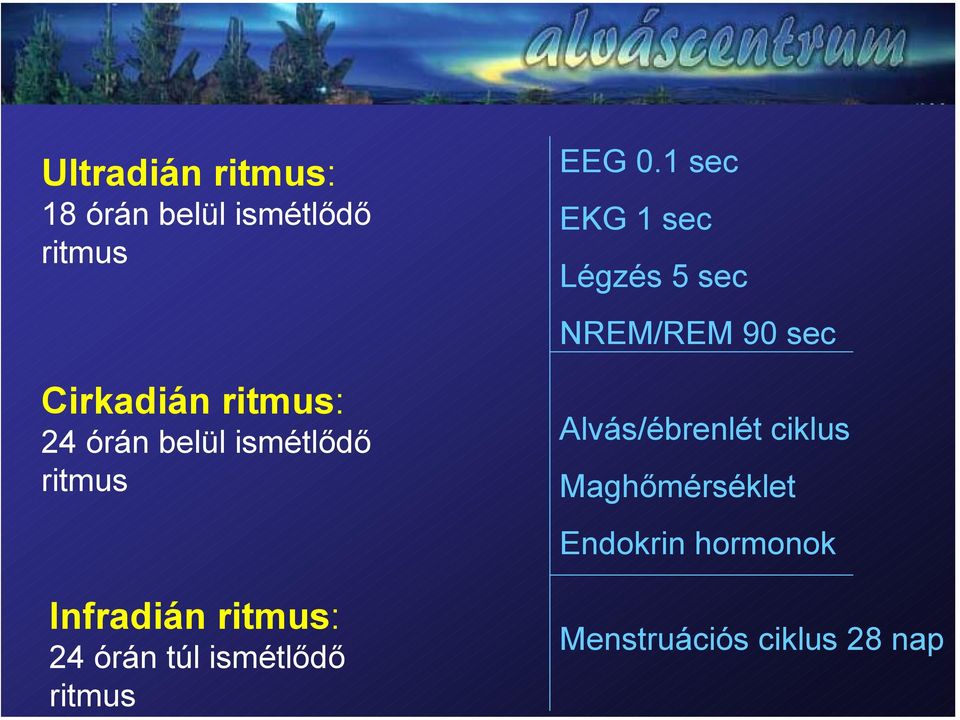 alváscentrum

Ultradián ritmus:
18 órán belül ismétlődő ritmus

Cirkadián ritmus:
24 órán belül ismétlődő ritmus

Infradián ritmus:
24 órán túl ismétlődő ritmus

EEG 0.1 sec
EKG 1 sec
Légzés 5 sec
NREM/REM 90 sec

Alvás/ébrenlét ciklus
Maghőmérséklet
Endokrin hormonok

Menstruációs ciklus 28 nap